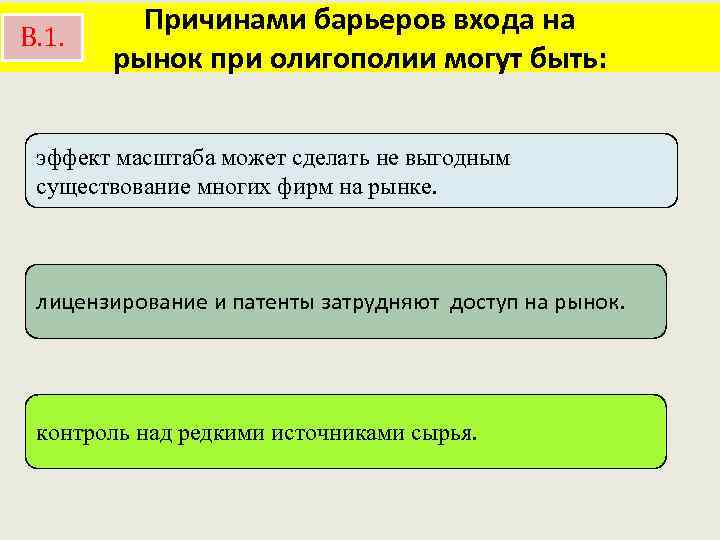 В.1.

Причинами барьеров входа на рынок при олигополии могут быть:

эффект масштаба может сделать не выгодным существование многих фирм на рынке.

лицензирование и патенты затрудняют  доступ на рынок.

контроль над редкими источниками сырья.